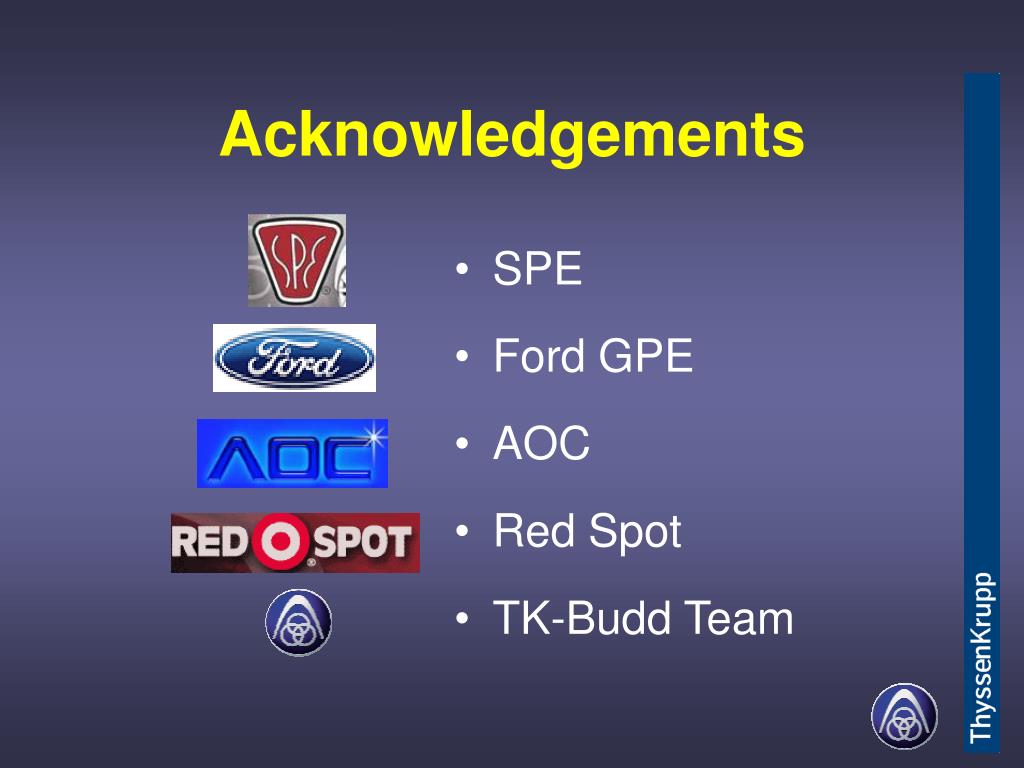 Acknowledgements

SPE

Ford

AOC

RED SPOT

• SPE
• Ford GPE
• AOC
• Red Spot
• TK-Budd Team

ThyssenKrupp